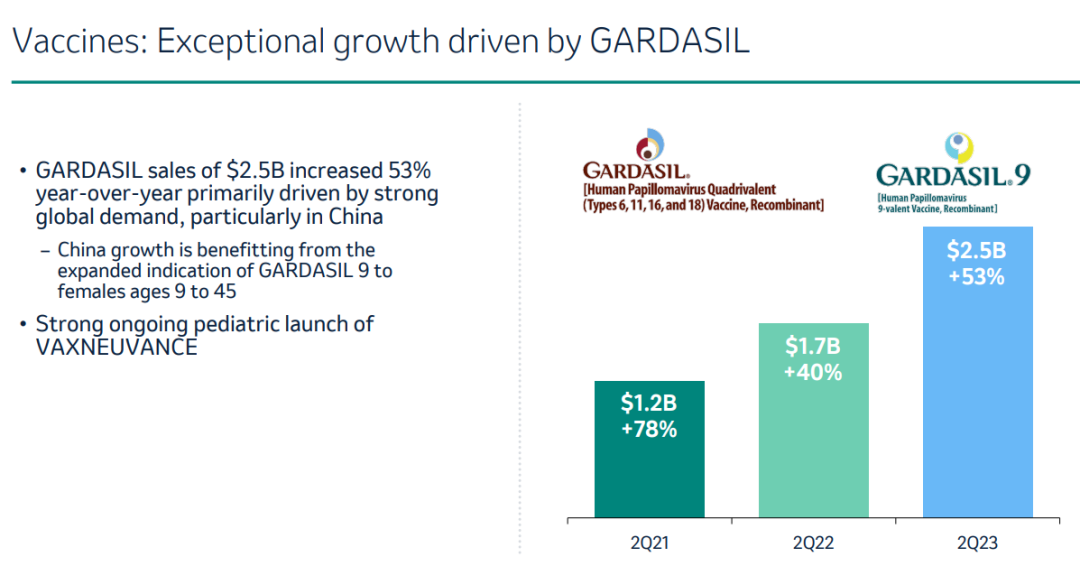 Vaccines: Exceptional growth driven by GARDASIL

• GARDASIL sales of \$2.5B increased 53% year-over-year primarily driven by strong global demand, particularly in China
– China growth is benefitting from the expanded indication of GARDASIL 9 to females ages 9 to 45
• Strong ongoing pediatric launch of VAXNEUVANCE

GARDASIL.
[Human Papillomavirus Quadrivalent (Types 6, 11, 16, and 18) Vaccine, Recombinant]

GARDASIL.9
[Human Papillomavirus 9-valent Vaccine, Recombinant]

\$1.2B
+78%

\$1.7B
+40%

\$2.5B
+53%

2Q21
2Q22
2Q23